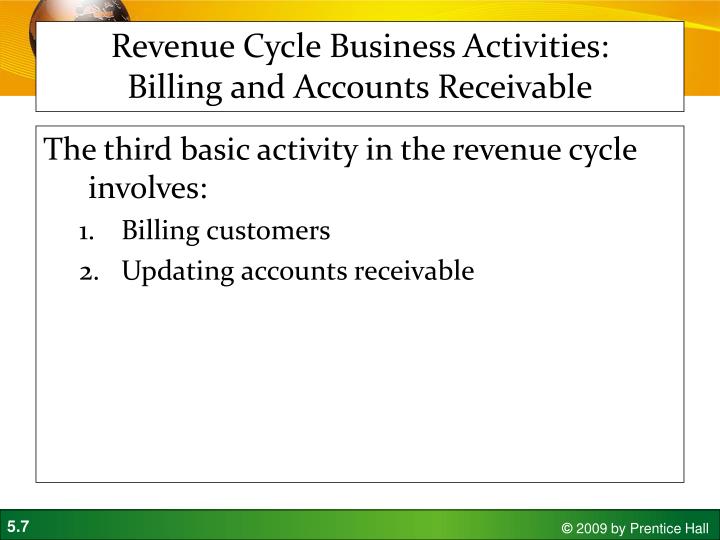 Revenue Cycle Business Activities: Billing and Accounts Receivable

The third basic activity in the revenue cycle involves:

1. Billing customers
2. Updating accounts receivable

5.7

© 2009 by Prentice Hall